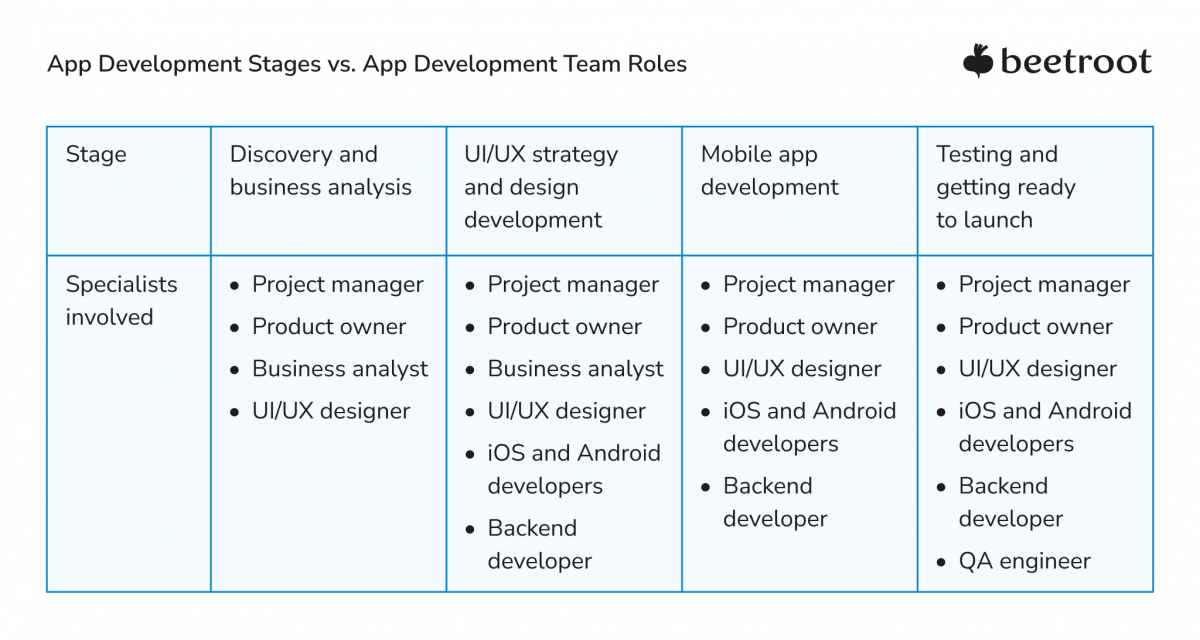 App Development Stages vs. App Development Team Roles

beetroot

| Stage | Discovery and business analysis | UI/UX strategy and design development | Mobile app development | Testing and getting ready to launch |
|---|---|---|---|---|
| Specialists involved | • Project manager • Product owner • Business analyst • UI/UX designer | • Project manager • Product owner • Business analyst • UI/UX designer • iOS and Android developers • Backend developer | • Project manager • Product owner • UI/UX designer • iOS and Android developers • Backend developer | • Project manager • Product owner • UI/UX designer • iOS and Android developers • Backend developer • QA engineer |